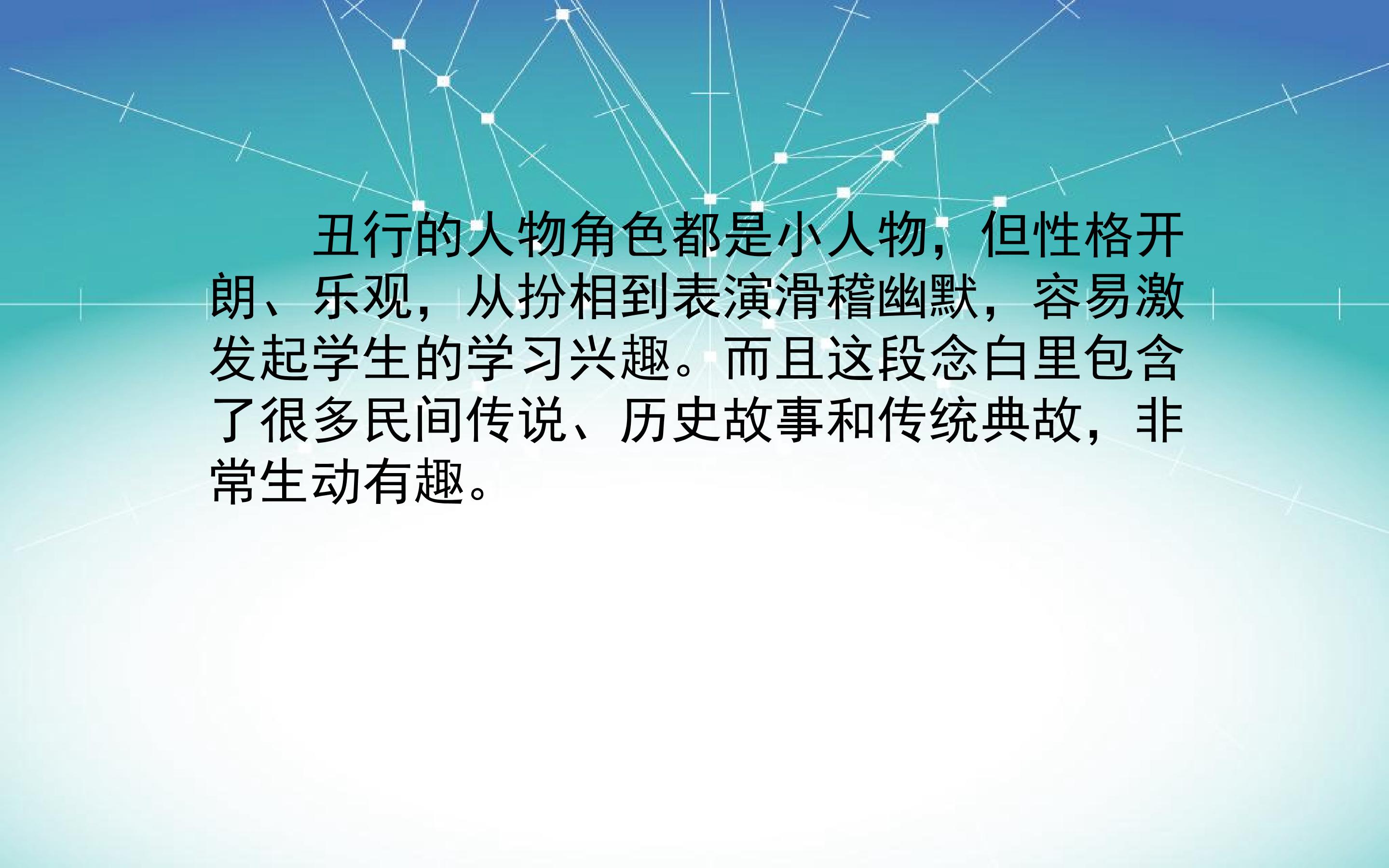 丑行的人物角色都是小人物，但性格开朗、乐观，从扮相到表演滑稽幽默，容易激发起学生的学习兴趣。而且这段念白里包含了很多民间传说、历史故事和传统典故，非常生动有趣。